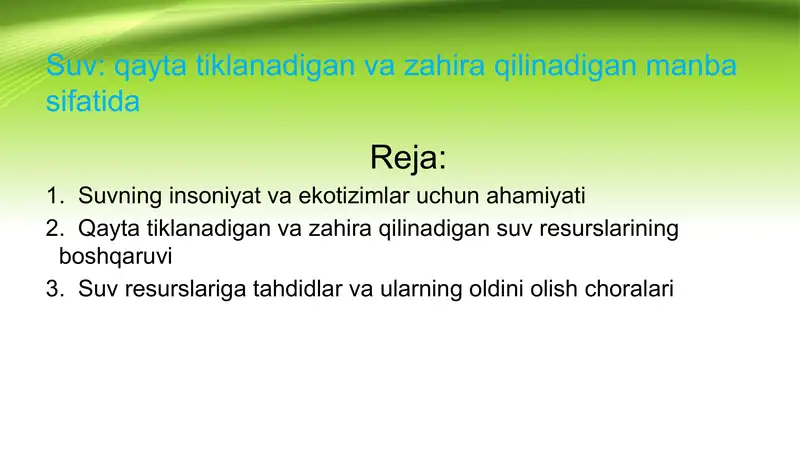 Suv: qayta tiklanadigan va zahira qilinadigan manba sifatida

Reja:

1. Suvning insoniyat va ekotizimlar uchun ahamiyati
2. Qayta tiklanadigan va zahira qilinadigan suv resurslarining boshqaruvi
3. Suv resurslariga tahdidlar va ularning oldini olish choralari